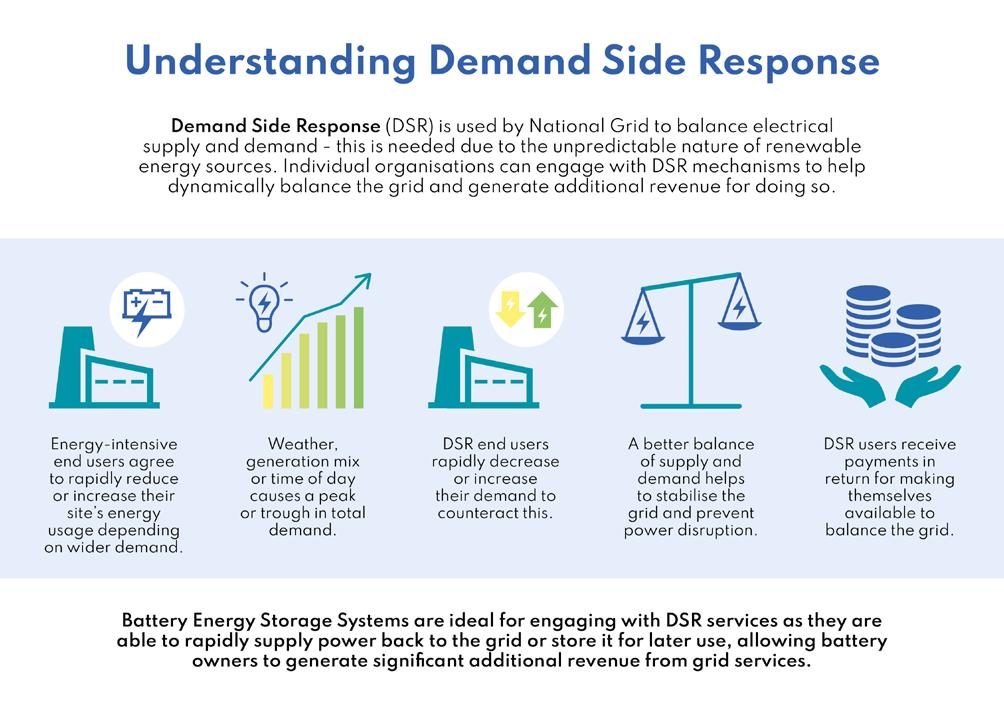 Understanding Demand Side Response

Demand Side Response (DSR) is used by National Grid to balance electrical supply and demand - this is needed due to the unpredictable nature of renewable energy sources. Individual organisations can engage with DSR mechanisms to help dynamically balance the grid and generate additional revenue for doing so.

Energy-intensive end users agree to rapidly reduce or increase their site's energy usage depending on wider demand.

Weather, generation mix or time of day causes a peak or trough in total demand.

DSR end users rapidly decrease or increase their demand to counteract this.

A better balance of supply and demand helps to stabilise the grid and prevent power disruption.

DSR users receive payments in return for making themselves available to balance the grid.

Battery Energy Storage Systems are ideal for engaging with DSR services as they are able to rapidly supply power back to the grid or store it for later use, allowing battery owners to generate significant additional revenue from grid services.